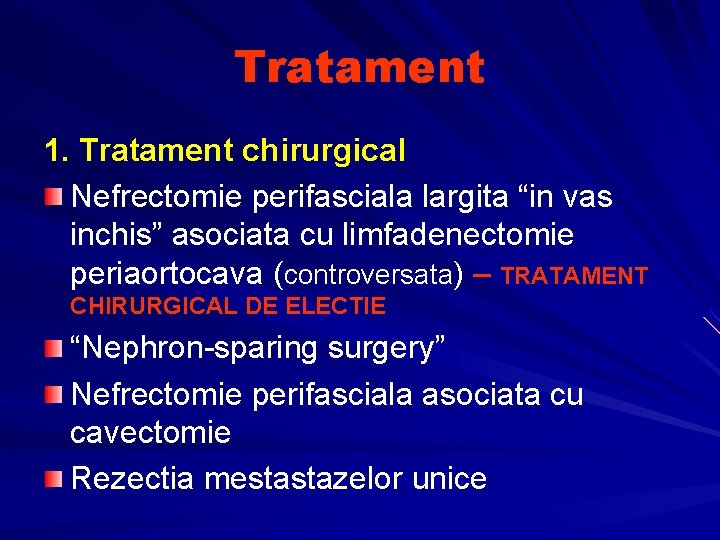 Tratament

1. Tratament chirurgical

Nefrectomie perifasciala largita “in vas inchis” asociata cu limfadenectomie periaortocava (controversata) – TRATAMENT CHIRURGICAL DE ELECTIE

“Nephron-sparing surgery”

Nefrectomie perifasciala asociata cu cavectomie

Rezectia mestastazelor unice